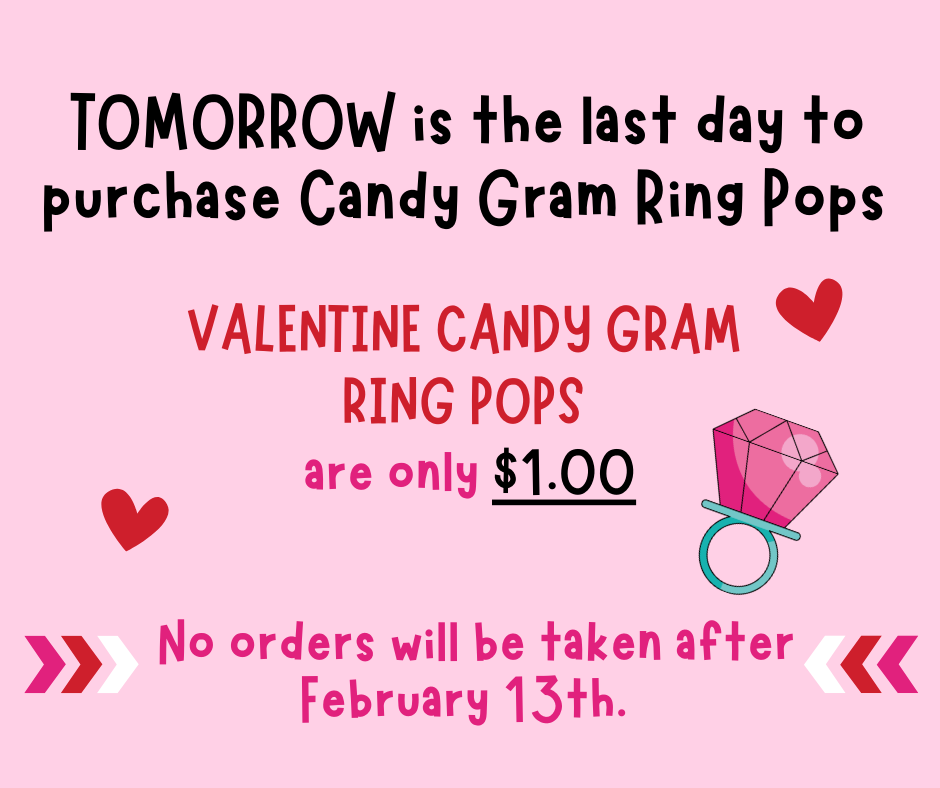 TOMORROW is the last day to purchase Candy Gram Ring Pops

VALENTINE CANDY GRAM RING POPS
are only $1.00

No orders will be taken after February 13th.